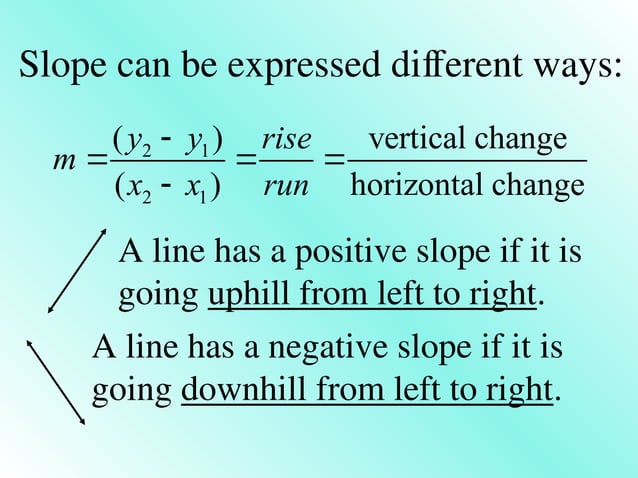 Slope can be expressed different ways:

$m = \frac{(y_2 - y_1)}{(x_2 - x_1)} = \frac{rise}{run} = \frac{\text{vertical change}}{\text{horizontal change}}$

A line has a positive slope if it is going uphill from left to right.

A line has a negative slope if it is going downhill from left to right.